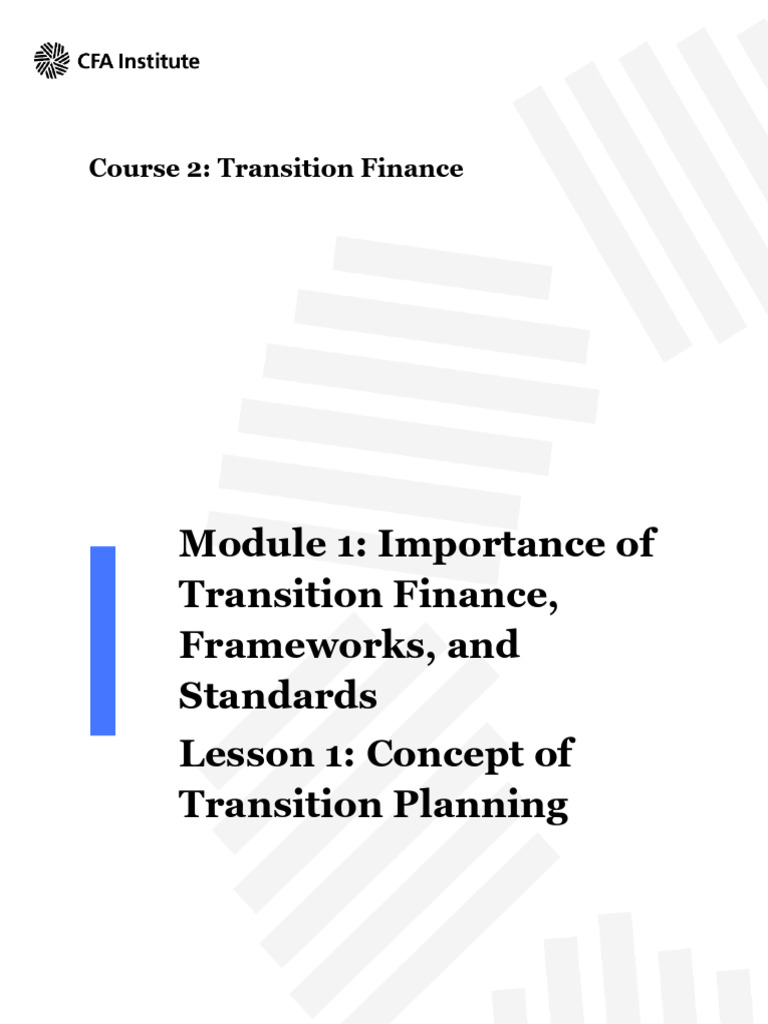 CFA Institute

Course 2: Transition Finance

Module 1: Importance of Transition Finance, Frameworks, and Standards

Lesson 1: Concept of Transition Planning